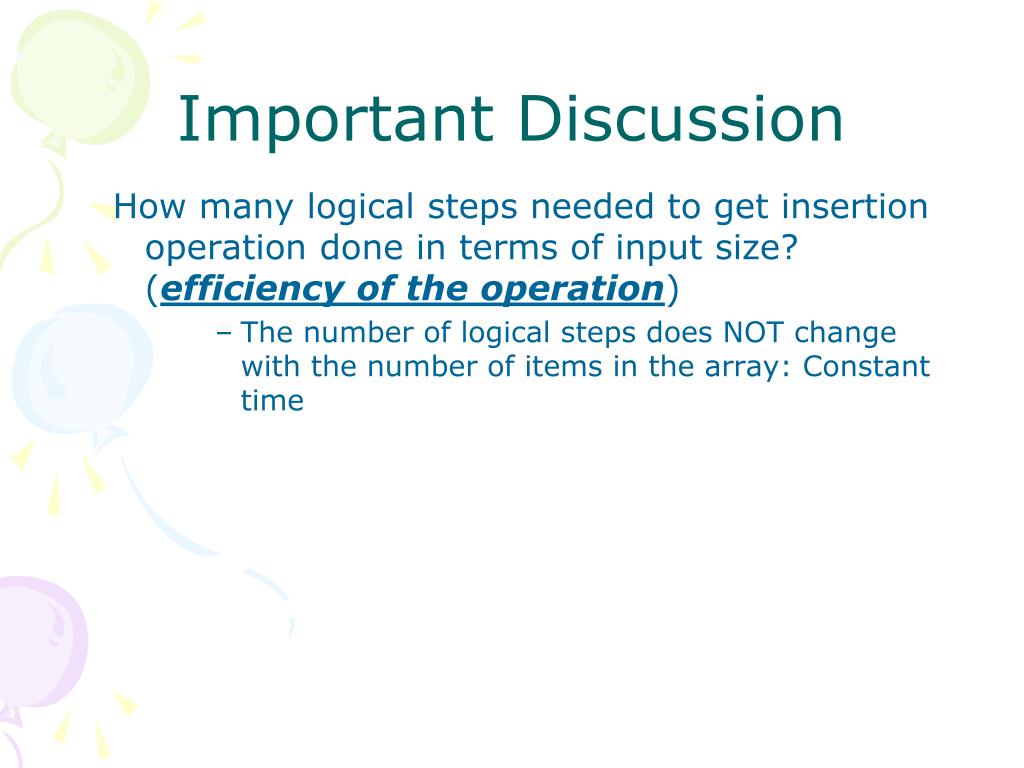 Important Discussion

How many logical steps needed to get insertion operation done in terms of input size? (efficiency of the operation)

– The number of logical steps does NOT change with the number of items in the array: Constant time